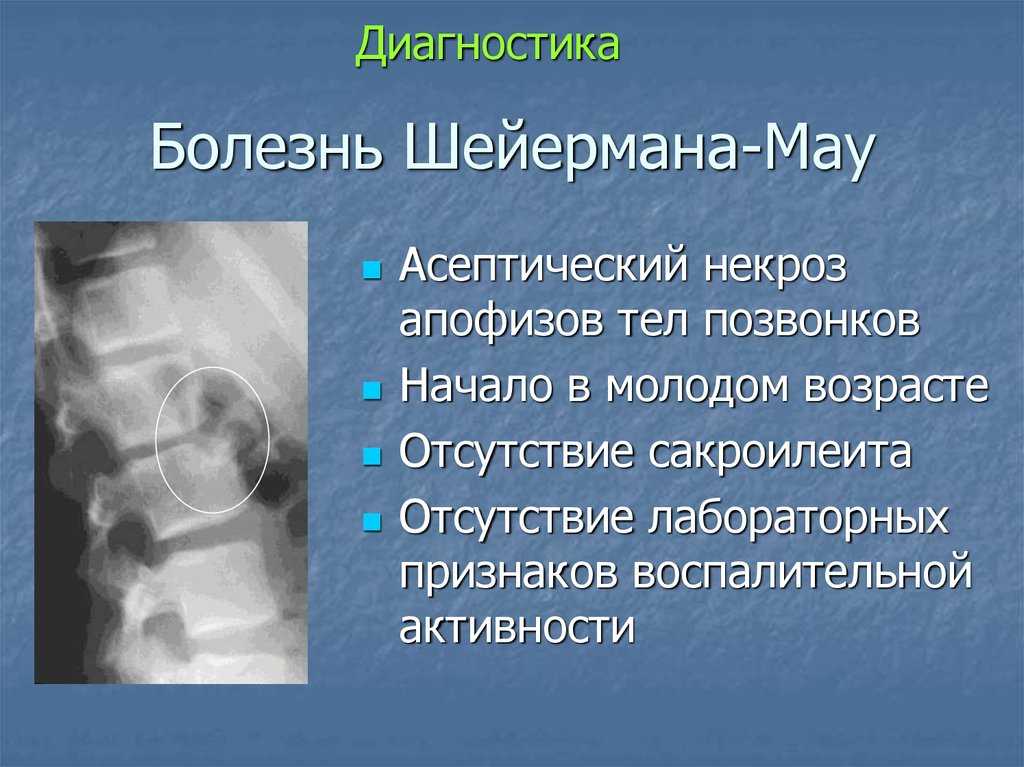 Диагностика

Болезнь Шейермана-Мау

- Асептический некроз апофизов тел позвонков
- Начало в молодом возрасте
- Отсутствие сакроилеита
- Отсутствие лабораторных признаков воспалительной активности